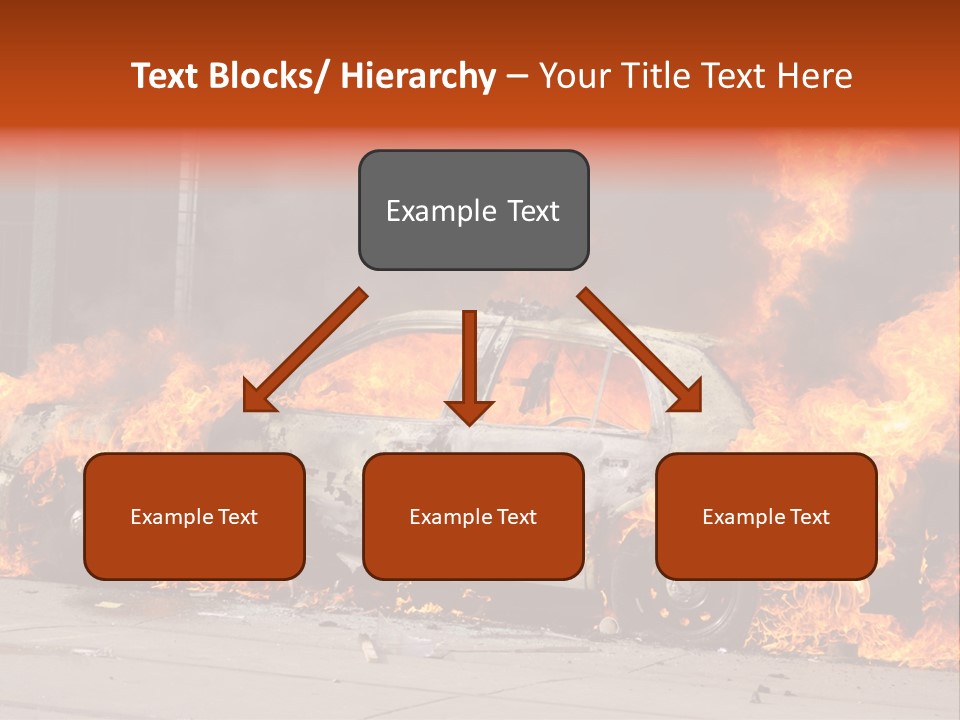 Text Blocks/ Hierarchy – Your Title Text Here

Example Text

Example Text

Example Text

Example Text